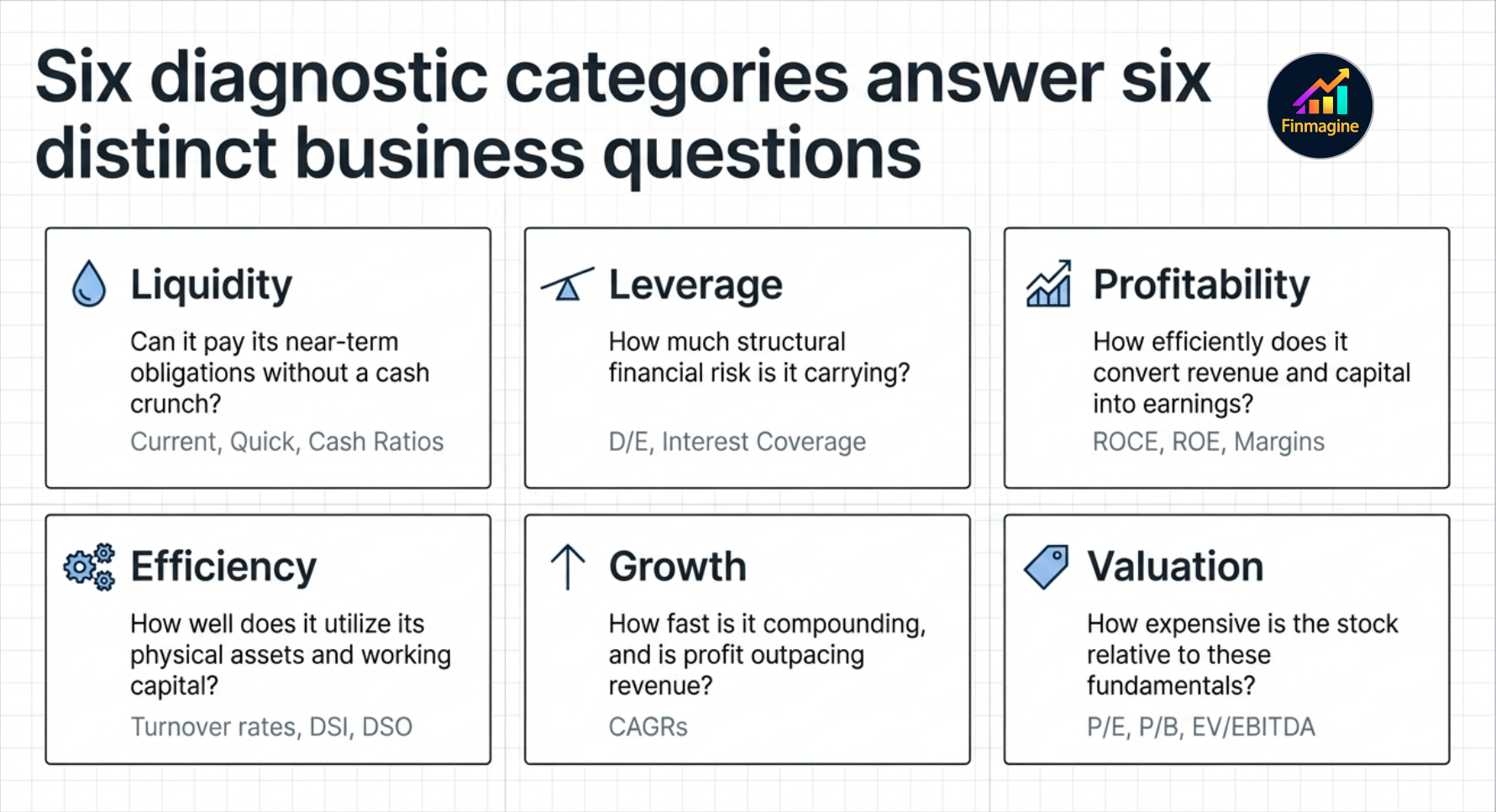 Six diagnostic categories answer six distinct business questions

Finmagine

Liquidity

Can it pay its near-term obligations without a cash crunch?

Current, Quick, Cash Ratios

Leverage

How much structural financial risk is it carrying?

D/E, Interest Coverage

Profitability

How efficiently does it convert revenue and capital into earnings?

ROCE, ROE, Margins

Efficiency

How well does it utilize its physical assets and working capital?

Turnover rates, DSI, DSO

Growth

How fast is it compounding, and is profit outpacing revenue?

CAGRs

Valuation

How expensive is the stock relative to these fundamentals?

P/E, P/B, EV/EBITDA